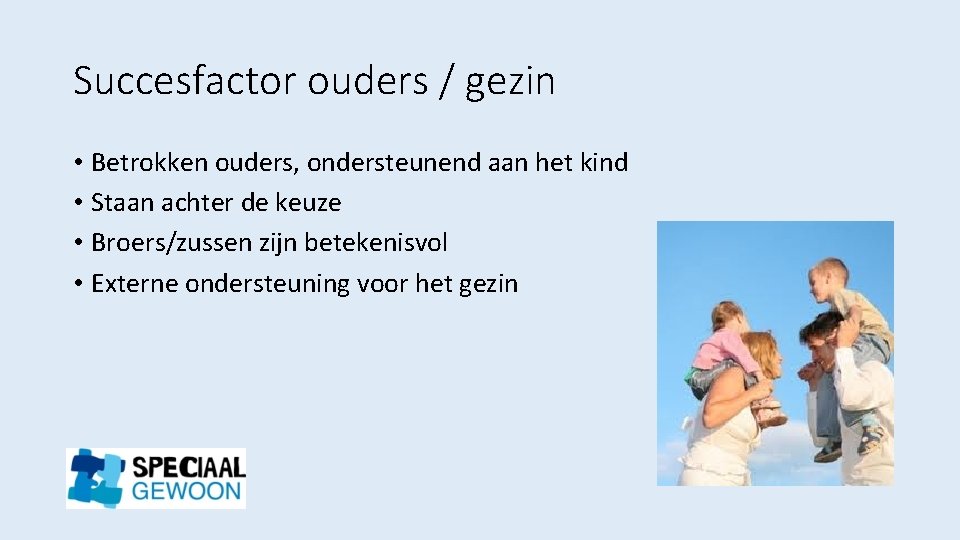 Succesfactor ouders / gezin

• Betrokken ouders, ondersteunend aan het kind
• Staan achter de keuze
• Broers/zussen zijn betekenisvol
• Externe ondersteuning voor het gezin

SPECIAAL GEWOON